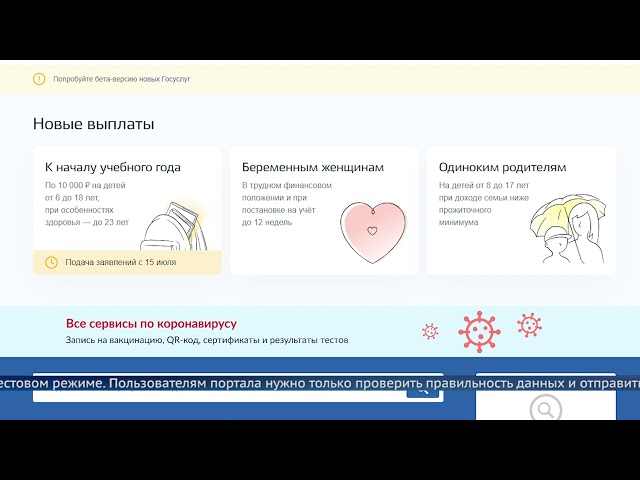 Попробуйте бета-версию новых Госуслуг

Новые выплаты

К началу учебного года

По 10 000 ₽ на детей от 6 до 18 лет, при особенностях здоровья — до 23 лет

Подача заявлений с 15 июля

Беременным женщинам

В трудном финансовом положении и при постановке на учёт до 12 недель

Одиноким родителям

На детей от 8 до 17 лет при доходе семьи ниже прожиточного минимума

Все сервисы по коронавирусу

Запись на вакцинацию, QR-код, сертификаты и результаты тестов

естовом режиме. Пользователям портала нужно только проверить правильность данных и отправит